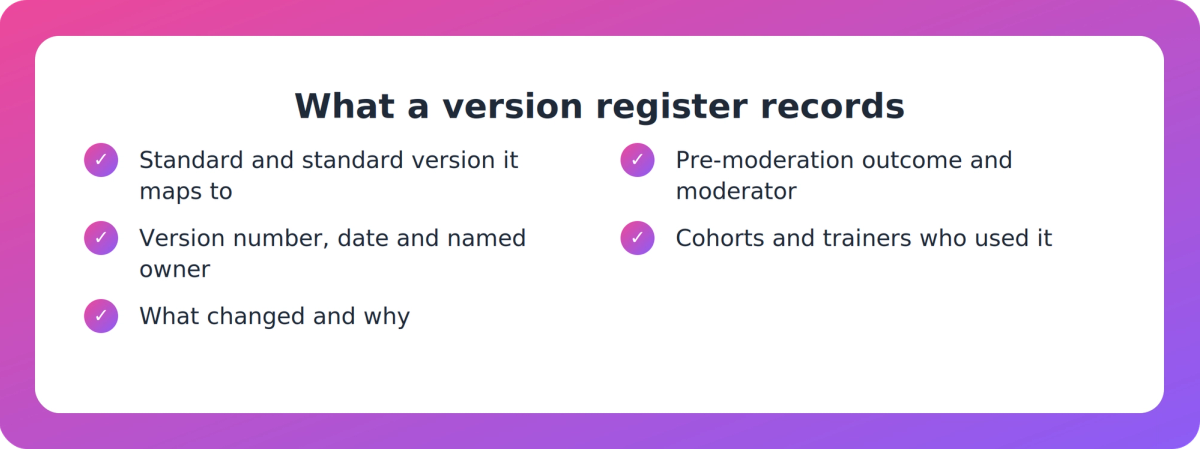 What a version register records

✓ Standard and standard version it maps to

✓ Version number, date and named owner

✓ What changed and why

✓ Pre-moderation outcome and moderator

✓ Cohorts and trainers who used it